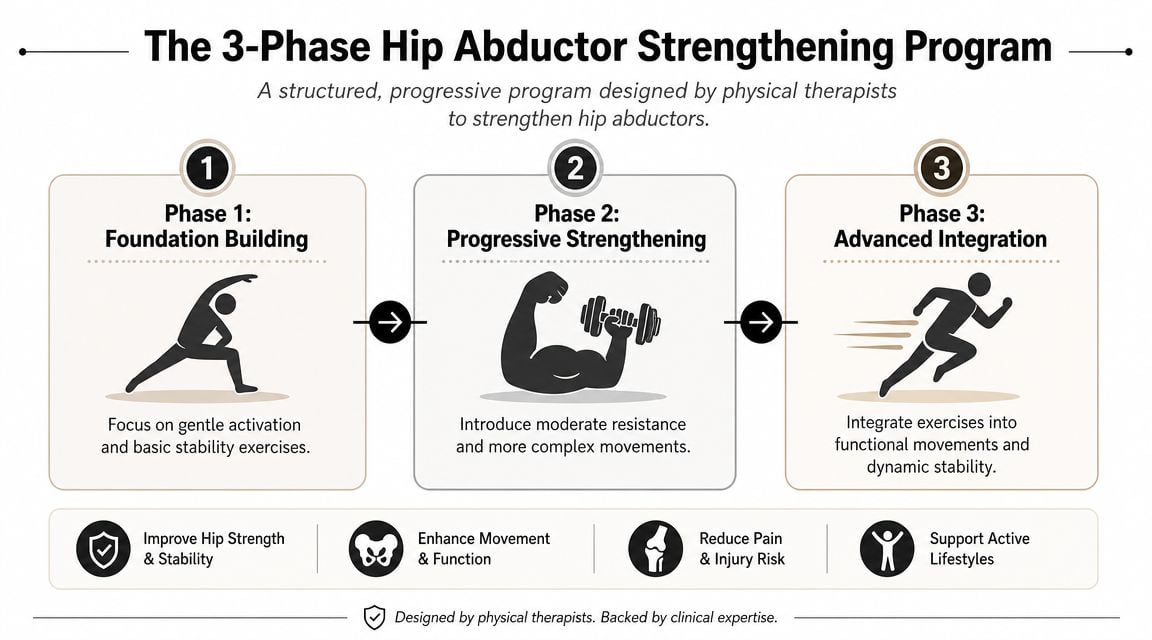 The 3-Phase Hip Abductor Strengthening Program

A structured, progressive program designed by physical therapists to strengthen hip abductors.

1

Phase 1: Foundation Building

Focus on gentle activation and basic stability exercises.

2

Phase 2: Progressive Strengthening

Introduce moderate resistance and more complex movements.

3

Phase 3: Advanced Integration

Integrate exercises into functional movements and dynamic stability.

Improve Hip Strength & Stability

Enhance Movement & Function

Reduce Pain & Injury Risk

Support Active Lifestyles

Designed by physical therapists. Backed by clinical expertise.